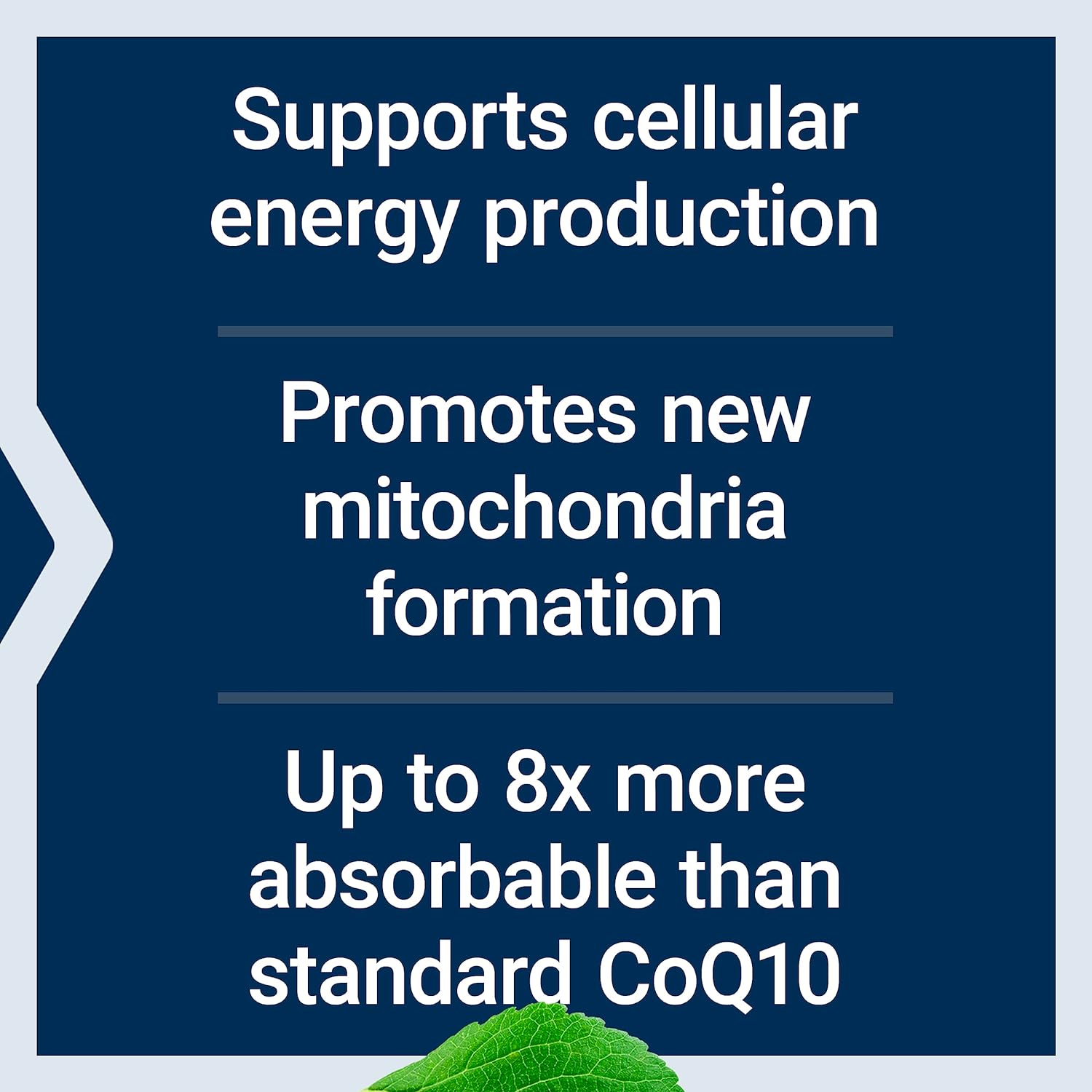 Supports cellular energy production

Promotes new mitochondria formation

Up to 8x more absorbable than standard CoQ10